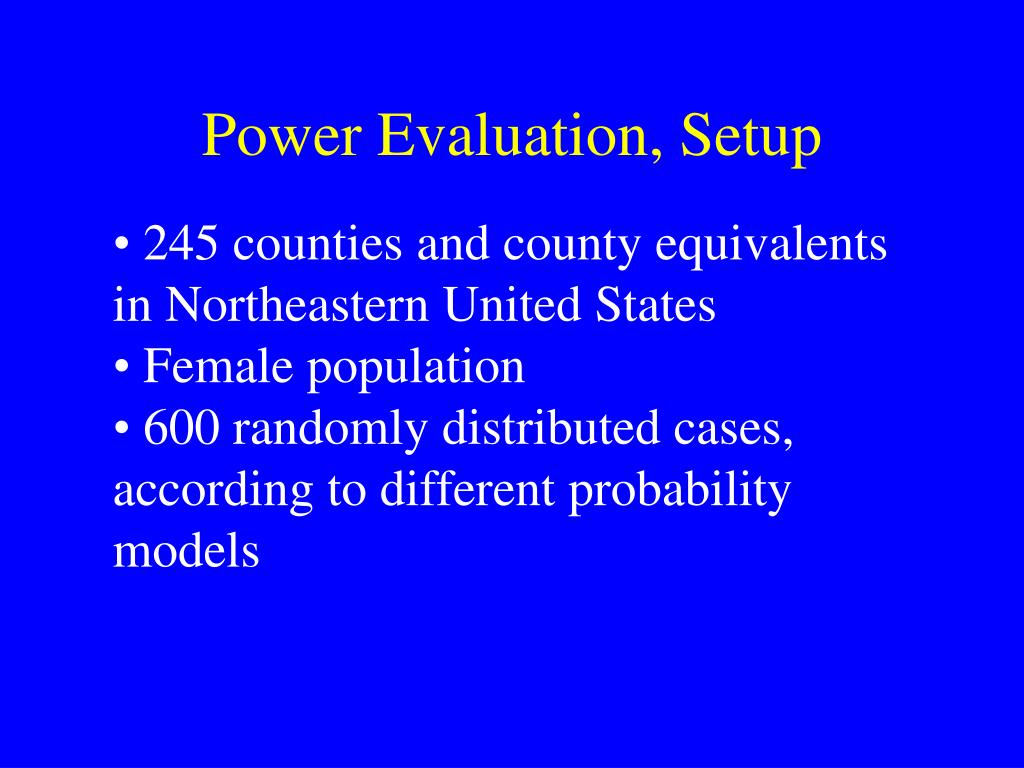 Power Evaluation, Setup

• 245 counties and county equivalents in Northeastern United States
• Female population
• 600 randomly distributed cases, according to different probability models